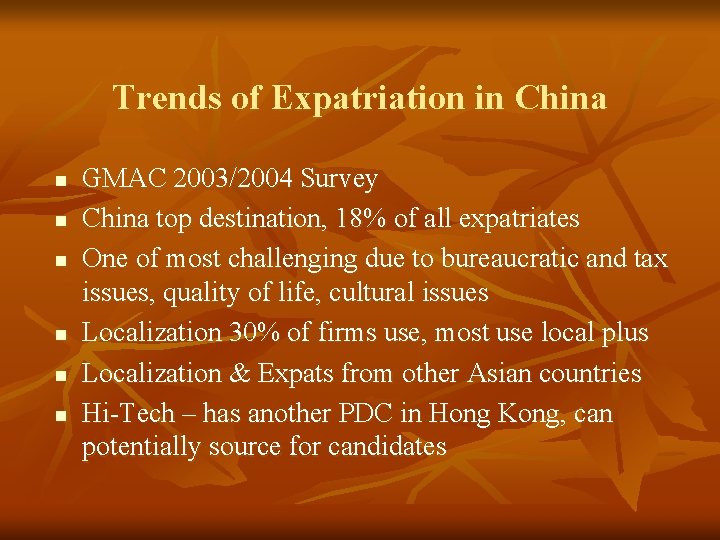 Trends of Expatriation in China

- GMAC 2003/2004 Survey
- China top destination, 18% of all expatriates
- One of most challenging due to bureaucratic and tax issues, quality of life, cultural issues
- Localization 30% of firms use, most use local plus
- Localization & Expats from other Asian countries
- Hi-Tech – has another PDC in Hong Kong, can potentially source for candidates